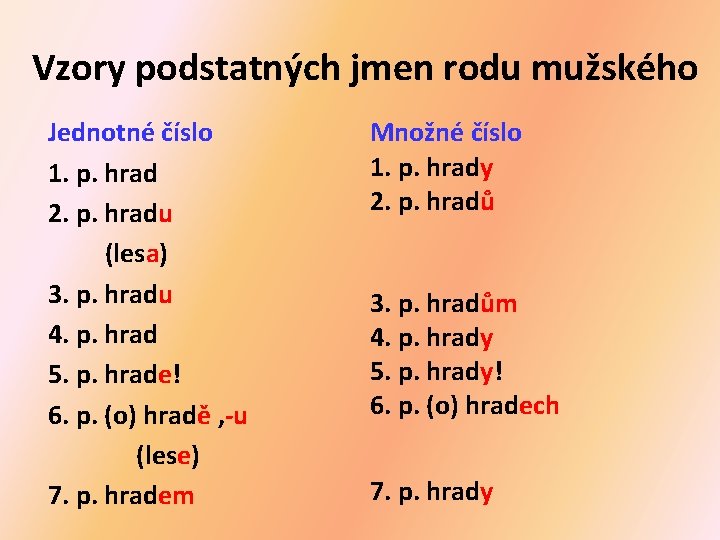 Vzory podstatných jmen rodu mužského

Jednotné číslo
1. p. hrad
2. p. hradu
(lesa)
3. p. hradu
4. p. hrad
5. p. hrade!
6. p. (o) hradě ,-u
(lese)
7. p. hradem

Množné číslo
1. p. hrady
2. p. hradů
3. p. hradům
4. p. hrady
5. p. hrady!
6. p. (o) hradech
7. p. hrady